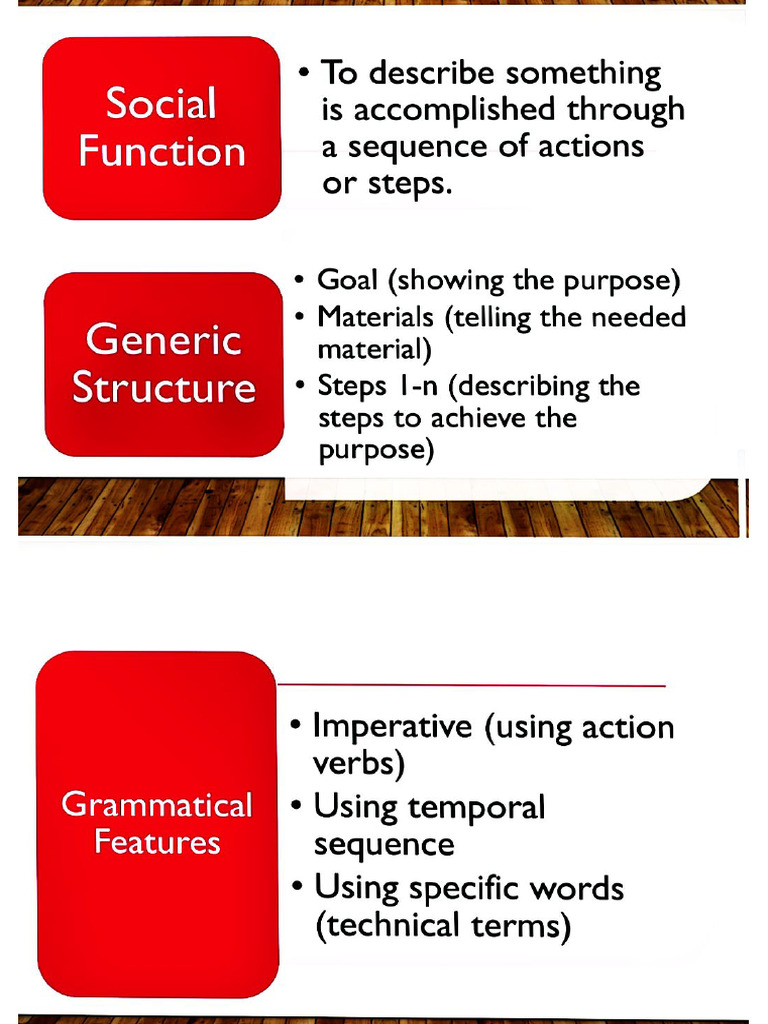 Social Function

• To describe something is accomplished through a sequence of actions or steps.

Generic Structure

• Goal (showing the purpose)
• Materials (telling the needed material)
• Steps 1-n (describing the steps to achieve the purpose)

Grammatical Features

• Imperative (using action verbs)
• Using temporal sequence
• Using specific words (technical terms)